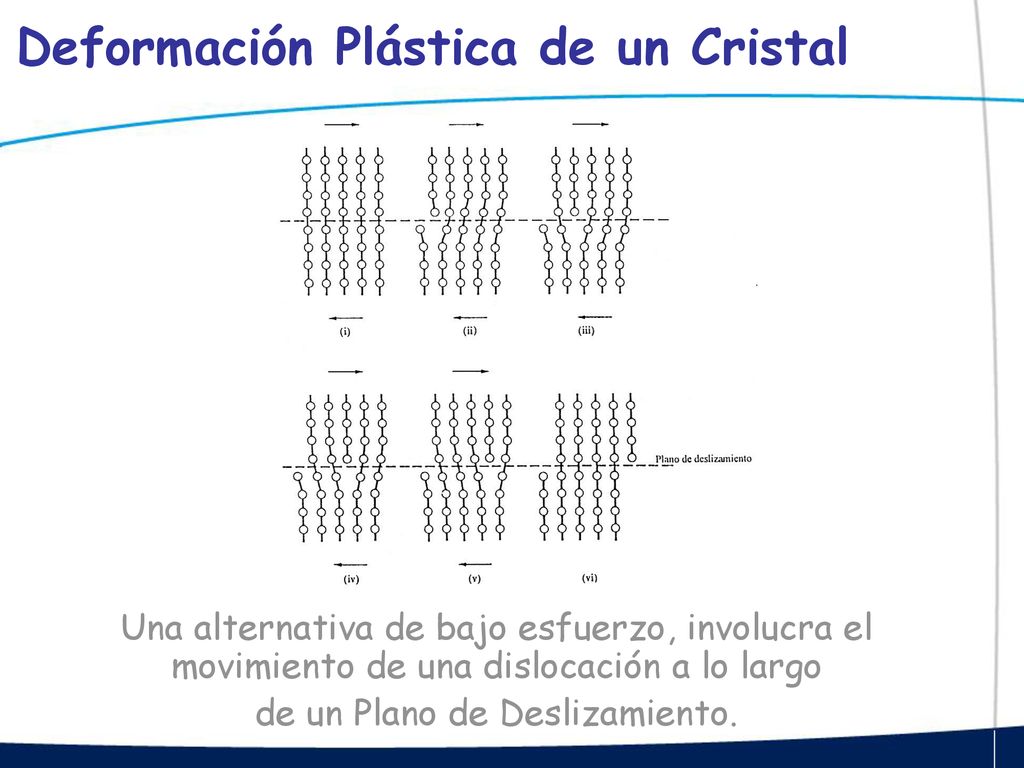 Deformación Plástica de un Cristal

(i) (ii) (iii)

Plano de deslizamiento

(iv) (v) (vi)

Una alternativa de bajo esfuerzo, involucra el movimiento de una dislocación a lo largo de un Plano de Deslizamiento.